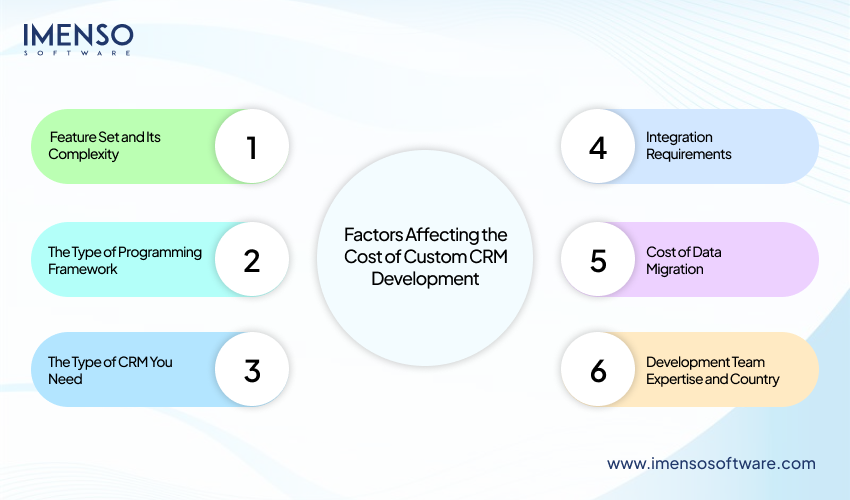 IMENSO
SOFTWARE

Factors Affecting the Cost of Custom CRM Development

Feature Set and Its Complexity 1

The Type of Programming Framework 2

The Type of CRM You Need 3

4 Integration Requirements

5 Cost of Data Migration

6 Development Team Expertise and Country

www.imensosoftware.com